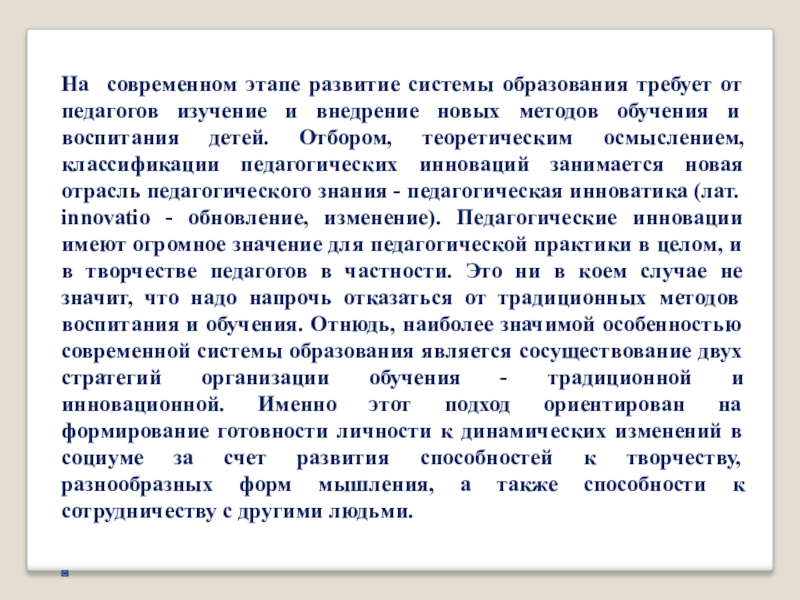 На современном этапе развитие системы образования требует от педагогов изучение и внедрение новых методов обучения и воспитания детей. Отбором, теоретическим осмыслением, классификации педагогических инноваций занимается новая отрасль педагогического знания - педагогическая инноватика (лат. innovatio - обновление, изменение). Педагогические инновации имеют огромное значение для педагогической практики в целом, и в творчестве педагогов в частности. Это ни в коем случае не значит, что надо напрочь отказаться от традиционных методов воспитания и обучения. Отнюдь, наиболее значимой особенностью современной системы образования является сосуществование двух стратегий организации обучения - традиционной и инновационной. Именно этот подход ориентирован на формирование готовности личности к динамических изменений в социуме за счет развития способностей к творчеству, разнообразных форм мышления, а также способности к сотрудничеству с другими людьми.